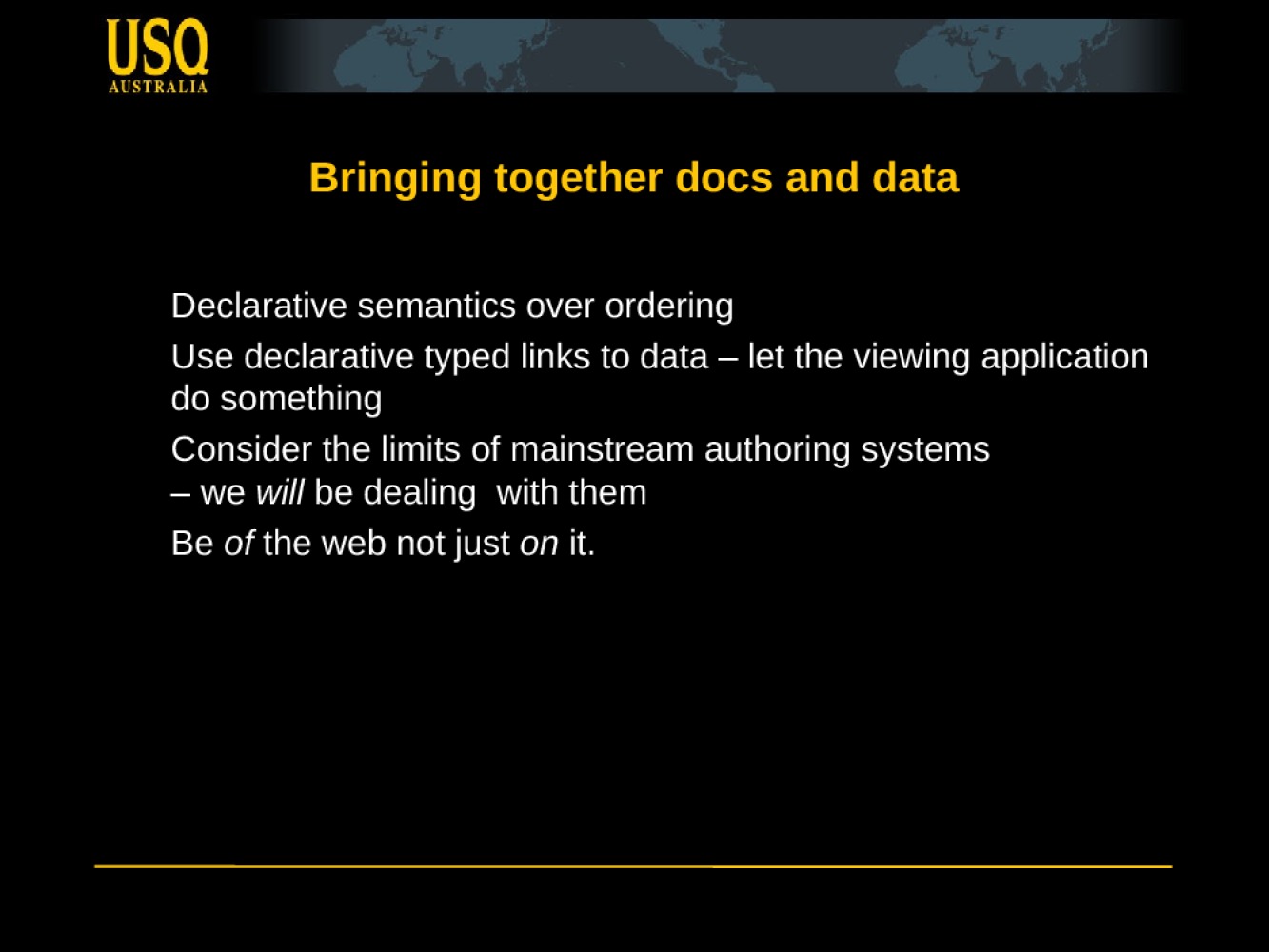 USQ
AUSTRALIA

Bringing together docs and data

Declarative semantics over ordering

Use declarative typed links to data – let the viewing application do something

Consider the limits of mainstream authoring systems – we will be dealing with them

Be of the web not just on it.